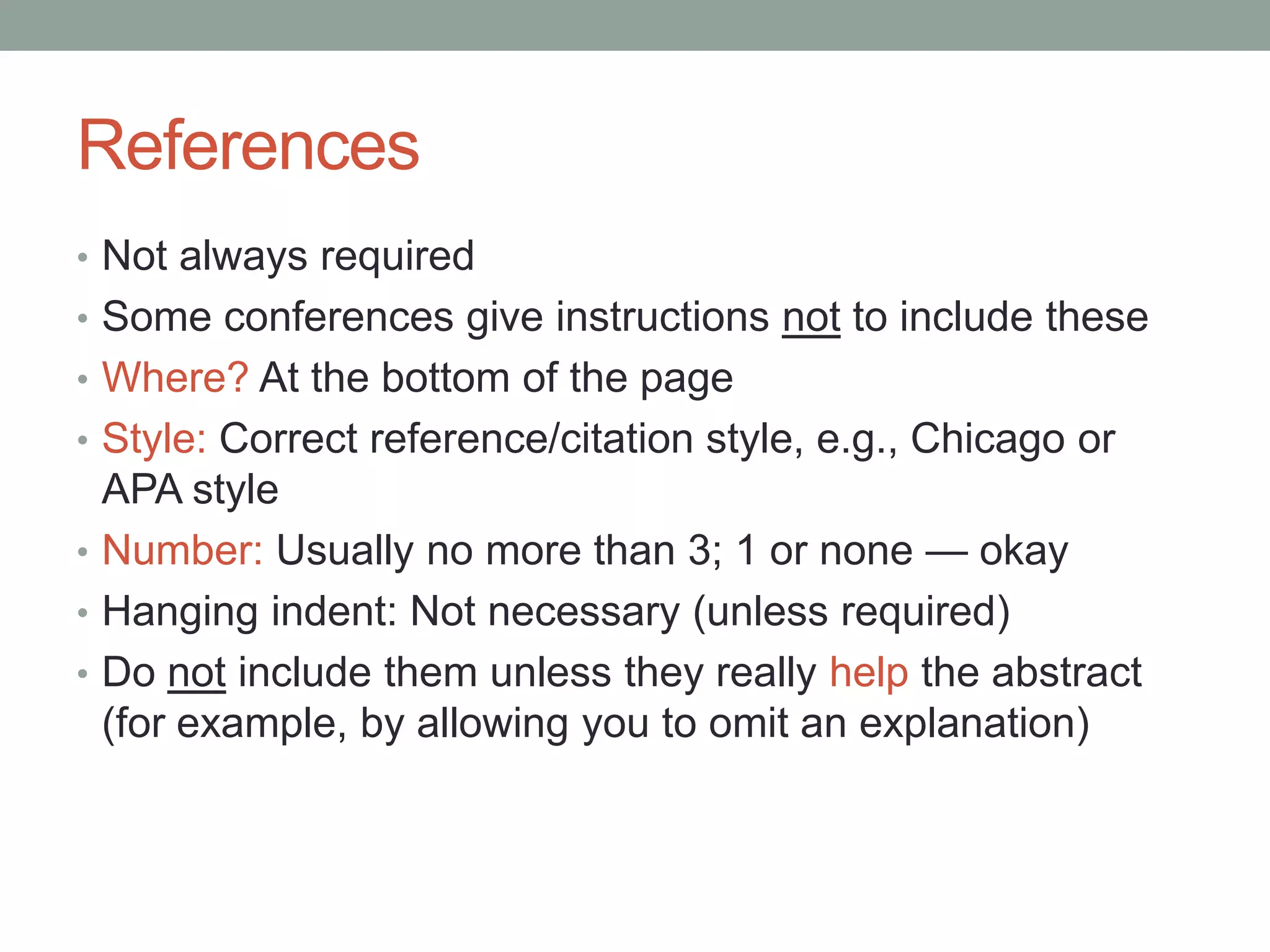 References

• Not always required
• Some conferences give instructions not to include these
• Where? At the bottom of the page
• Style: Correct reference/citation style, e.g., Chicago or APA style
• Number: Usually no more than 3; 1 or none — okay
• Hanging indent: Not necessary (unless required)
• Do not include them unless they really help the abstract (for example, by allowing you to omit an explanation)